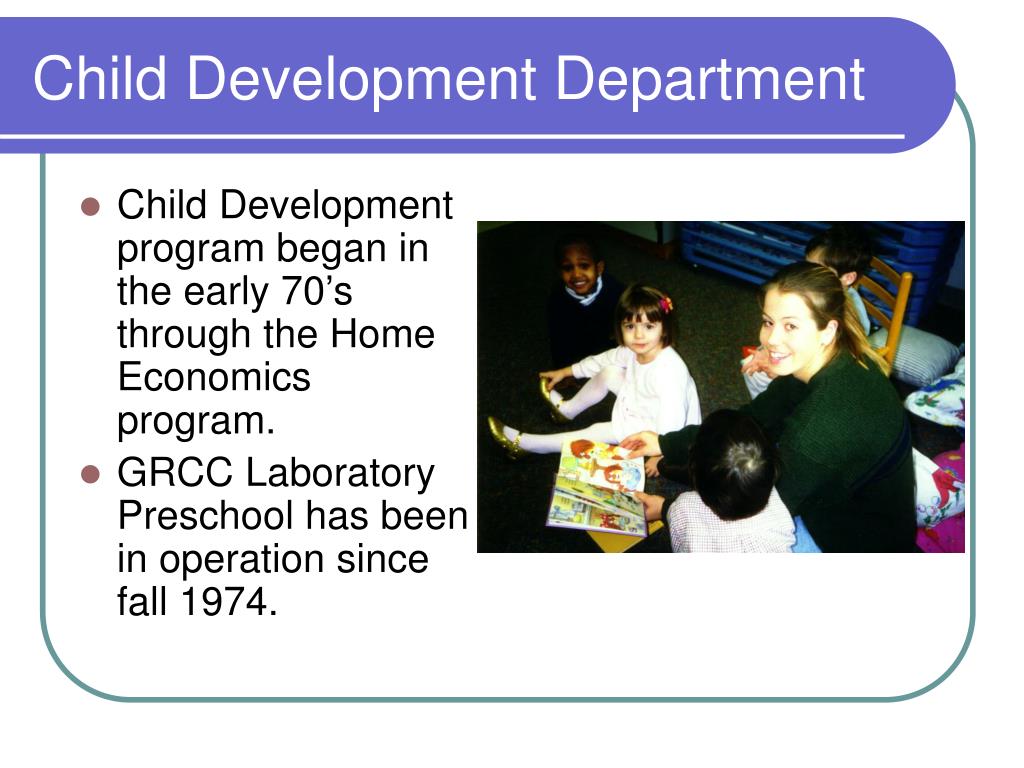 Child Development Department

- Child Development program began in the early 70’s through the Home Economics program.
- GRCC Laboratory Preschool has been in operation since fall 1974.